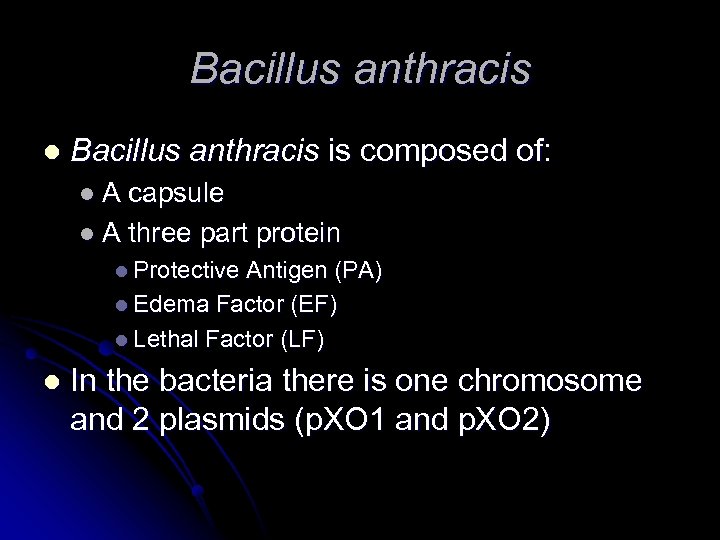 Bacillus anthracis

- Bacillus anthracis is composed of:
  - A capsule
  - A three part protein
    - Protective Antigen (PA)
    - Edema Factor (EF)
    - Lethal Factor (LF)
- In the bacteria there is one chromosome and 2 plasmids (pXO1 and pXO2)